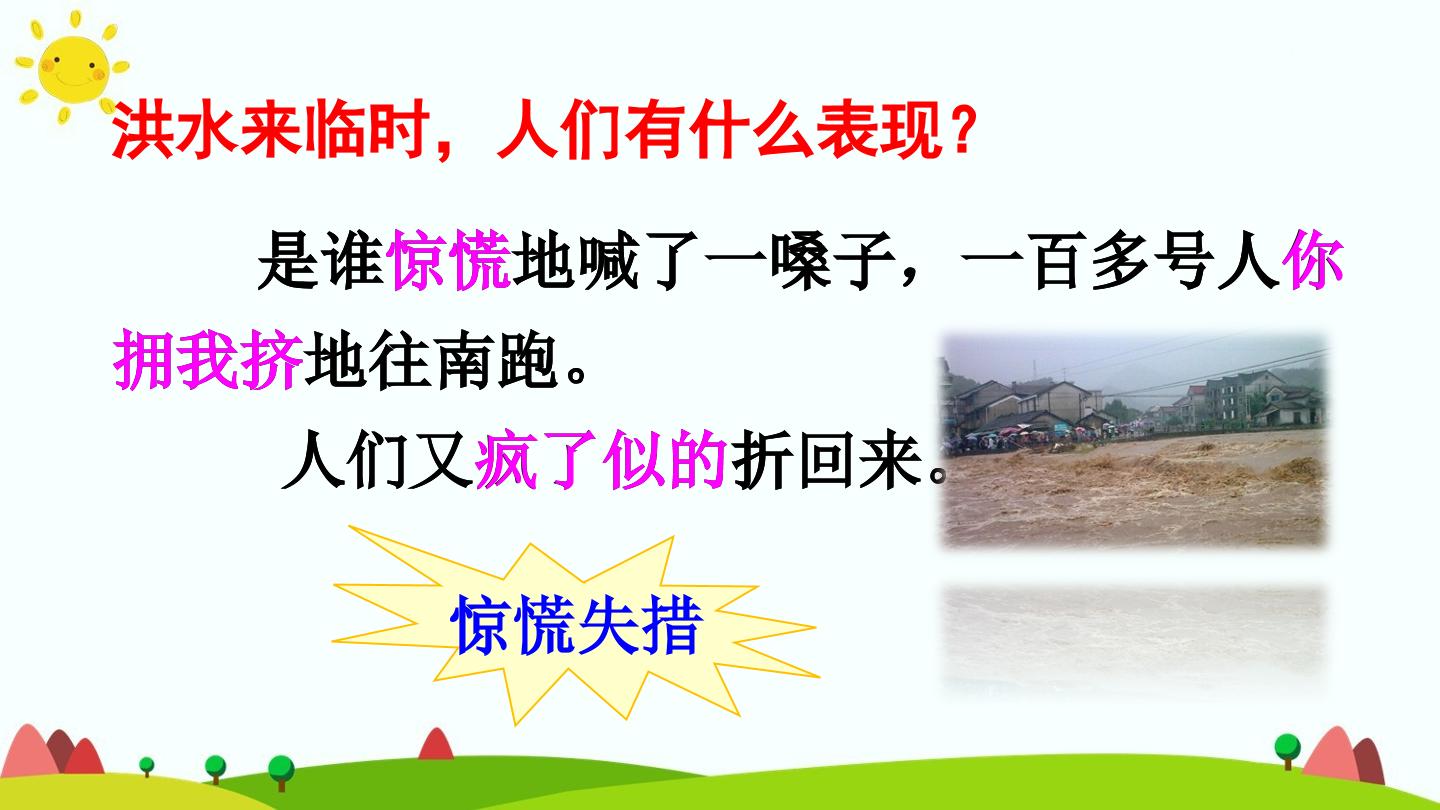 洪水来临时，人们有什么表现？

是谁惊慌地喊了一嗓子，一百多号人你拥我挤地往南跑。

人们又疯了似的折回来。

惊慌失措